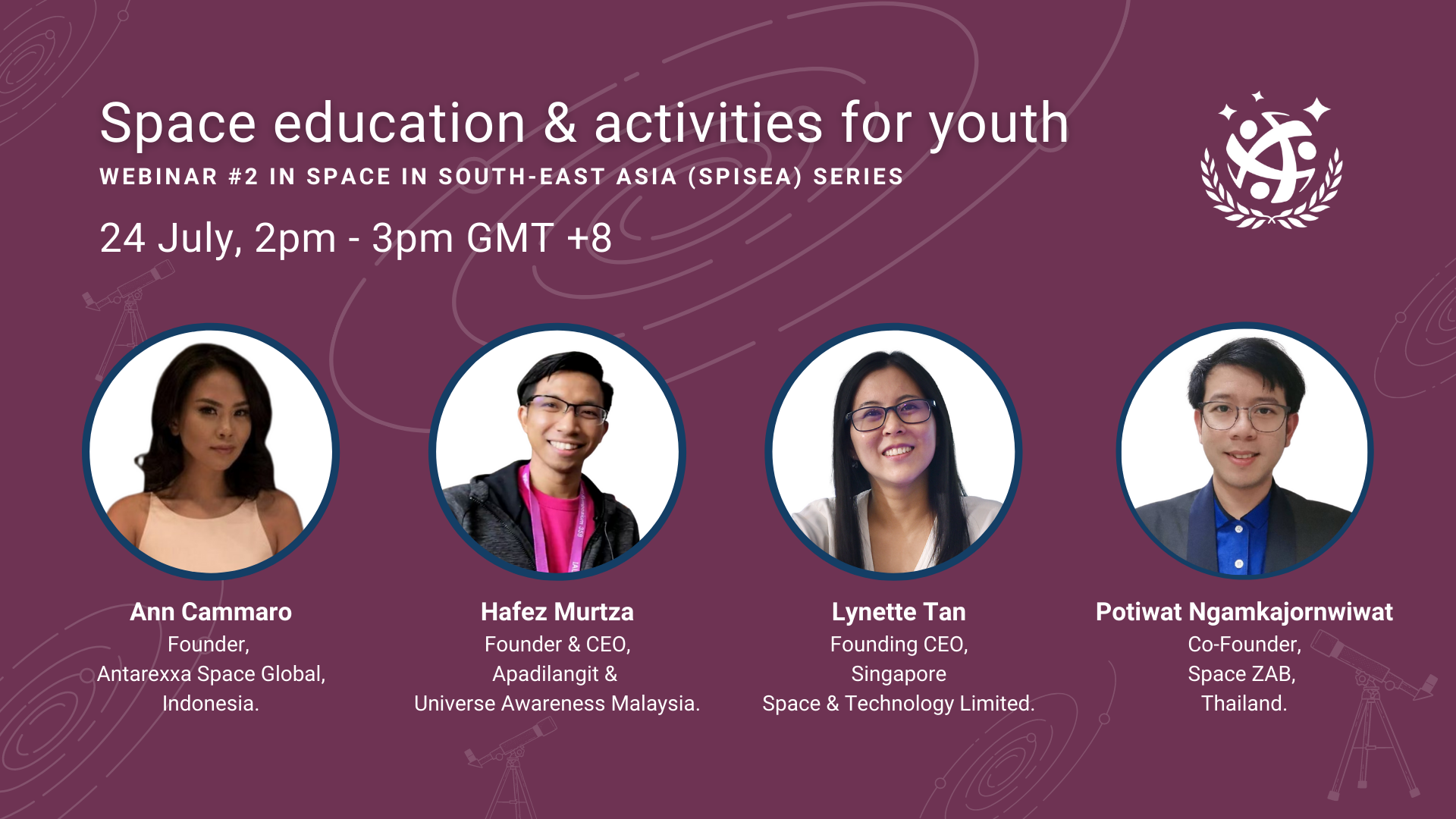 Space education & activities for youth

WEBINAR #2 IN SPACE IN SOUTH-EAST ASIA (SPISEA) SERIES

24 July, 2pm - 3pm GMT +8

Ann Cammaro
Founder,
Antarexxa Space Global,
Indonesia.

Hafez Murtza
Founder & CEO,
Apadilangit &
Universe Awareness Malaysia.

Lynette Tan
Founding CEO,
Singapore
Space & Technology Limited.

Potiwat Ngamkajornwiwat
Co-Founder,
Space ZAB,
Thailand.